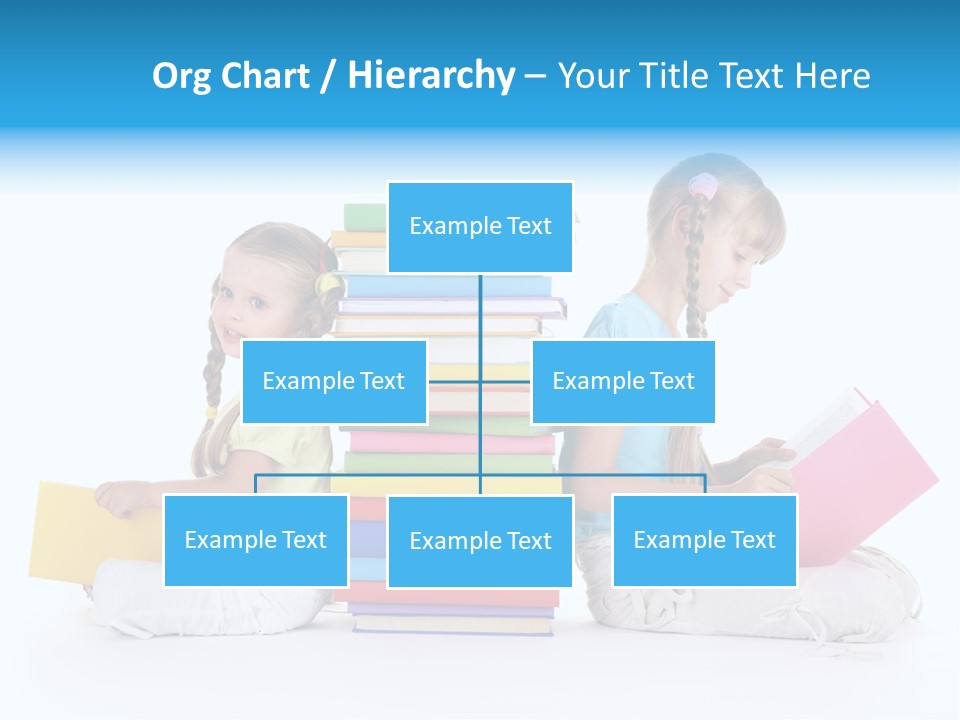 Org Chart / Hierarchy – Your Title Text Here

Example Text

Example Text

Example Text

Example Text

Example Text

Example Text